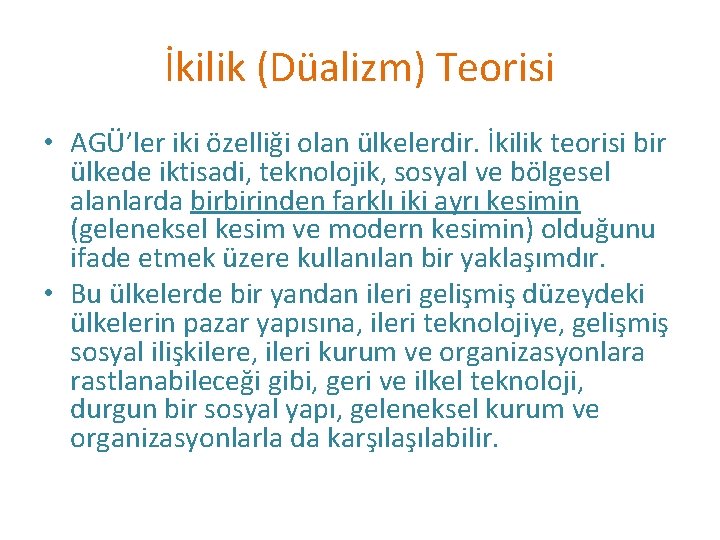 İkilik (Düalizm) Teorisi

• AGÜ'ler iki özelliği olan ülkelerdir. İkilik teorisi bir ülkede iktisadi, teknolojik, sosyal ve bölgesel alanlarda birbirinden farklı iki ayrı kesimin (geleneksel kesim ve modern kesimin) olduğunu ifade etmek üzere kullanılan bir yaklaşımdır.

• Bu ülkelerde bir yandan ileri gelişmiş düzeydeki ülkelerin pazar yapısına, ileri teknolojiye, gelişmiş sosyal ilişkilere, ileri kurum ve organizasyonlara rastlanabileceği gibi, geri ve ilkel teknoloji, durgun bir sosyal yapı, geleneksel kurum ve organizasyonlarla da karşılaşılabilir.